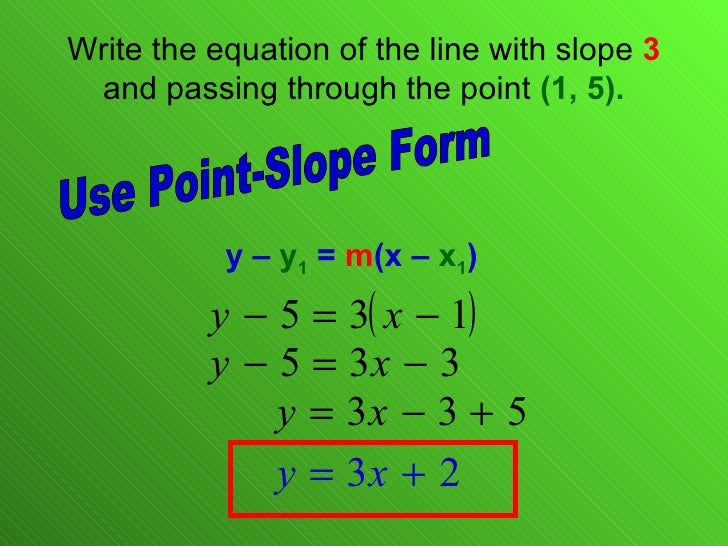 Write the equation of the line with slope 3 and passing through the point (1, 5).

Use Point-Slope Form

$y - y_1 = m(x - x_1)$

$y - 5 = 3(x - 1)$

$y - 5 = 3x - 3$

$y = 3x - 3 + 5$

$y = 3x + 2$